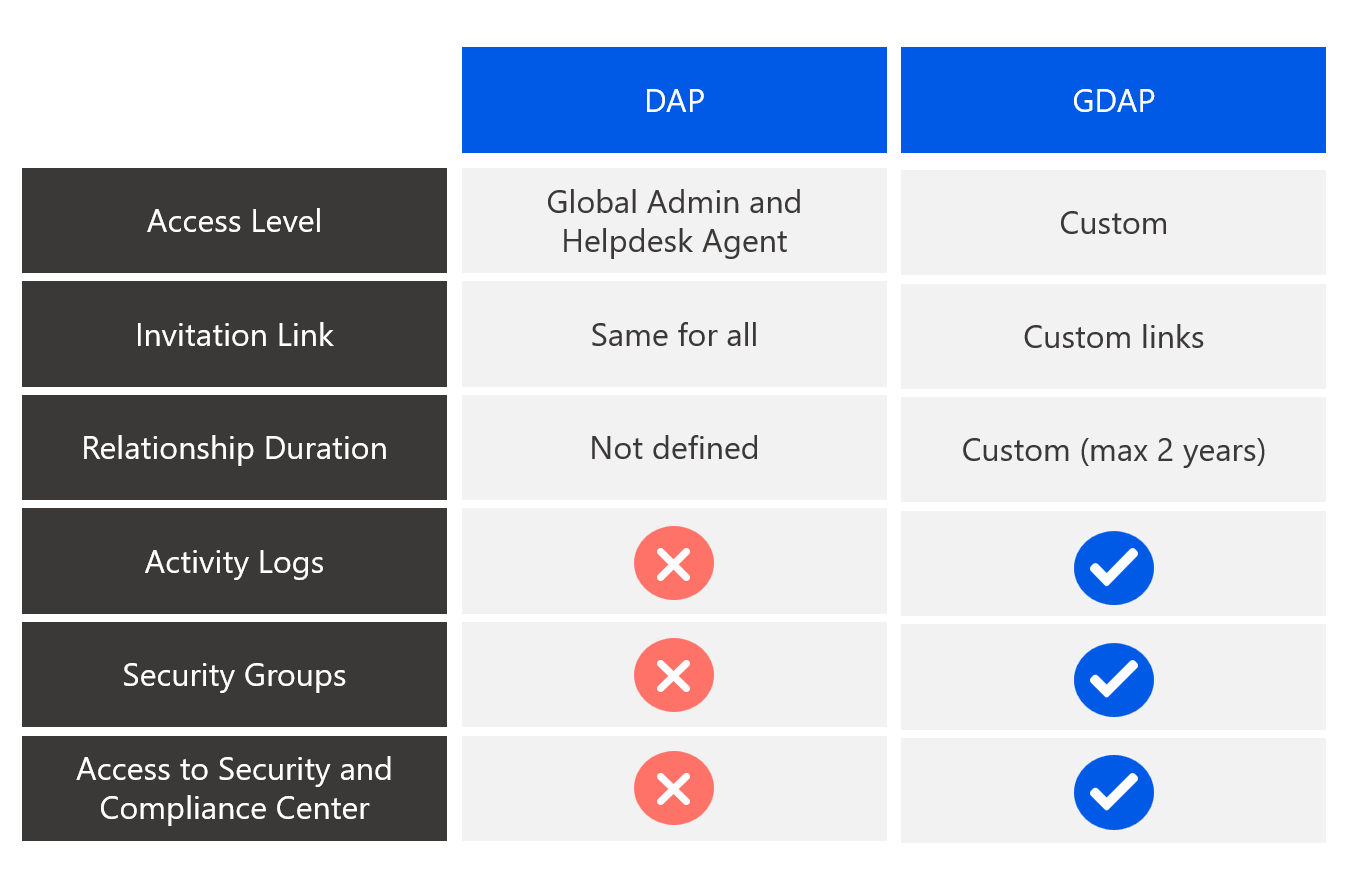 | | DAP | GDAP |
|---|---|---|
| Access Level | Global Admin and Helpdesk Agent | Custom |
| Invitation Link | Same for all | Custom links |
| Relationship Duration | Not defined | Custom (max 2 years) |
| Activity Logs | ✗ | ✓ |
| Security Groups | ✗ | ✓ |
| Access to Security and Compliance Center | ✗ | ✓ |